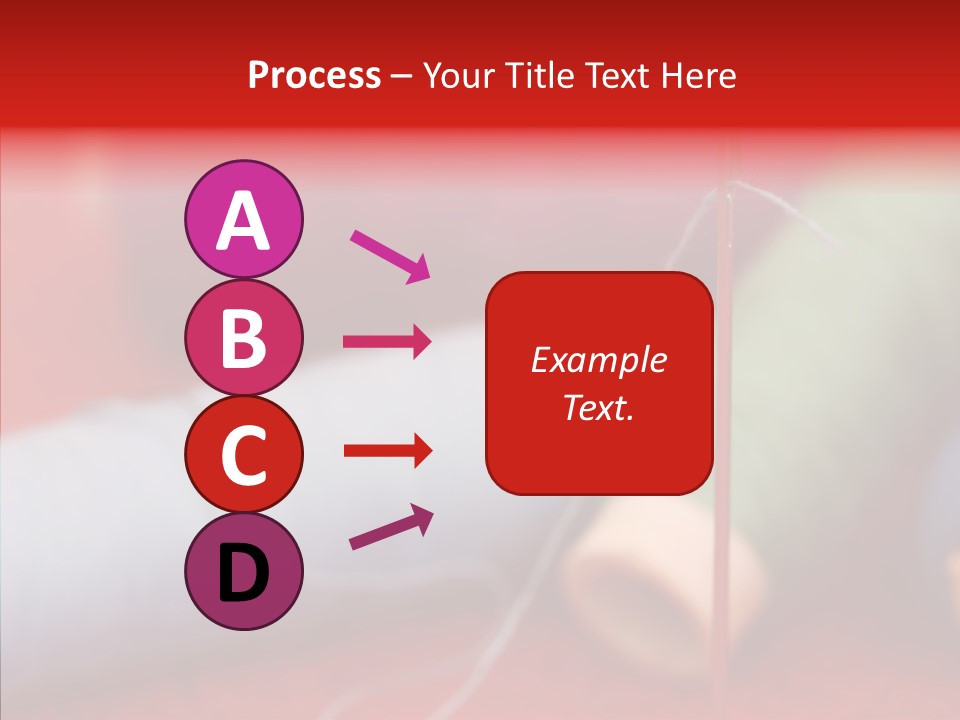 Process – Your Title Text Here

A

B

C

D

Example Text.